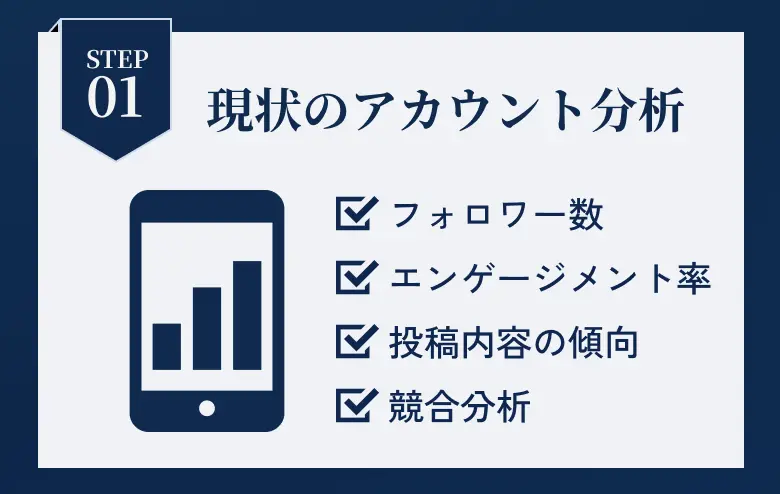 STEP
01

現状のアカウント分析

フォロワー数
エンゲージメント率
投稿内容の傾向
競合分析